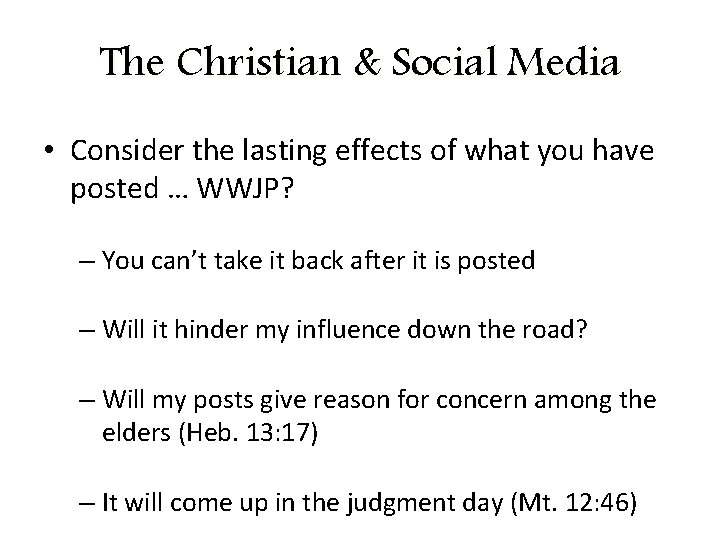 The Christian & Social Media

• Consider the lasting effects of what you have posted … WWJP?

– You can’t take it back after it is posted

– Will it hinder my influence down the road?

– Will my posts give reason for concern among the elders (Heb. 13:17)

– It will come up in the judgment day (Mt. 12:46)